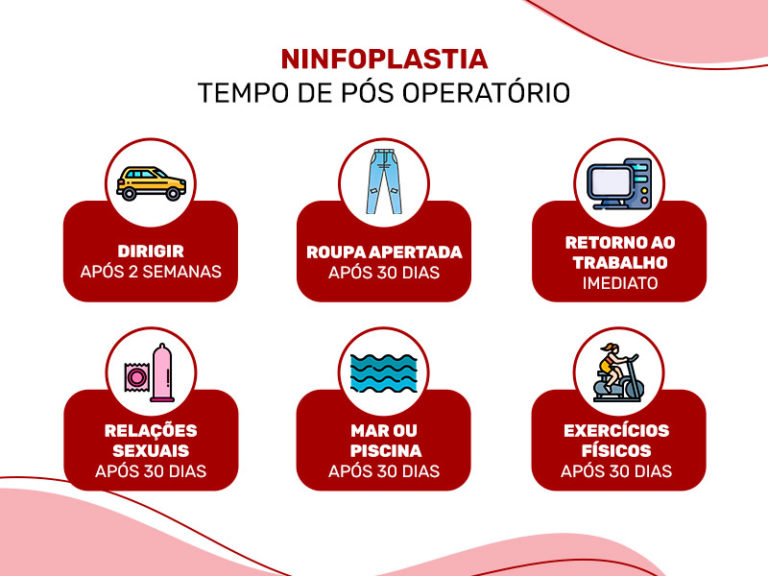 NINFOPLASTIA
TEMPO DE PÓS OPERATÓRIO

DIRIGIR
APÓS 2 SEMANAS

ROUPA APERTADA
APÓS 30 DIAS

RETORNO AO TRABALHO
IMEDIATO

RELAÇÕES SEXUAIS
APÓS 30 DIAS

MAR OU PISCINA
APÓS 30 DIAS

EXERCÍCIOS FÍSICOS
APÓS 30 DIAS